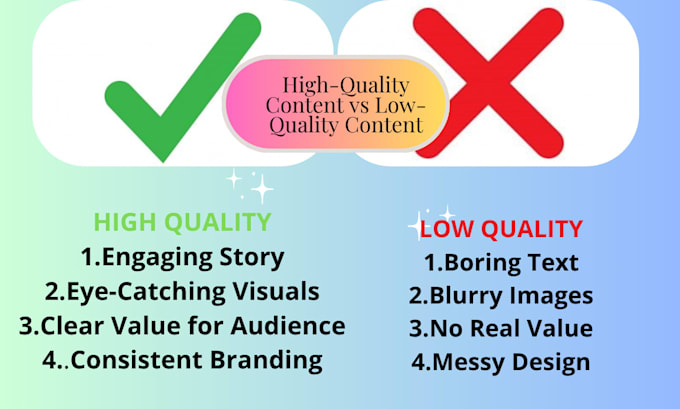 High-Quality Content vs Low-Quality Content

HIGH QUALITY
1.Engaging Story
2.Eye-Catching Visuals
3.Clear Value for Audience
4..Consistent Branding

LOW QUALITY
1.Boring Text
2.Blurry Images
3.No Real Value
4.Messy Design